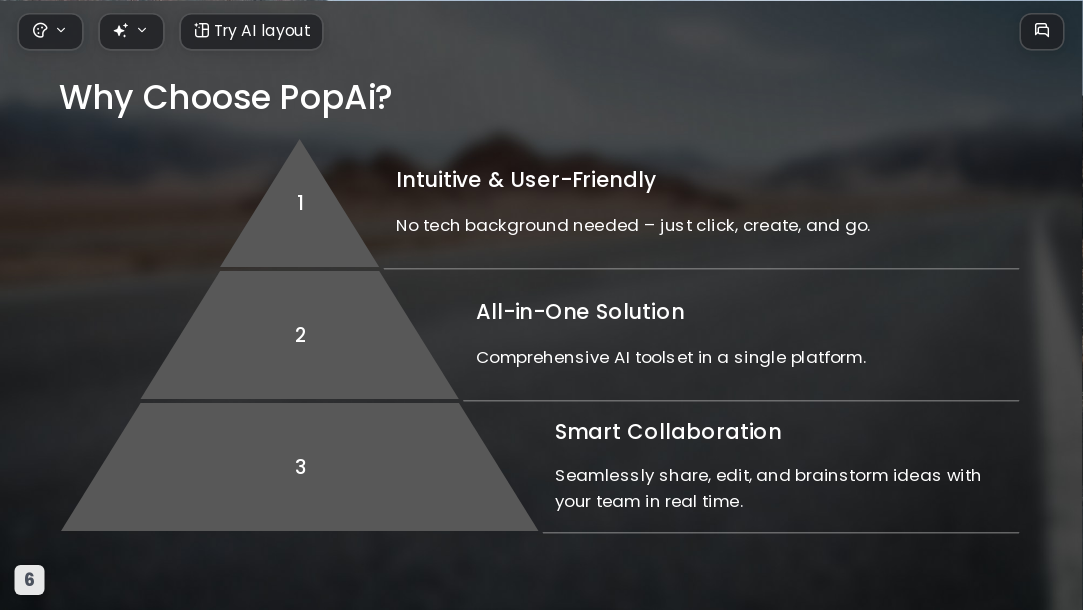 Try AI layout

Why Choose PopAi?

1

Intuitive & User-Friendly

No tech background needed – just click, create, and go.

2

All-in-One Solution

Comprehensive AI toolset in a single platform.

3

Smart Collaboration

Seamlessly share, edit, and brainstorm ideas with your team in real time.

6